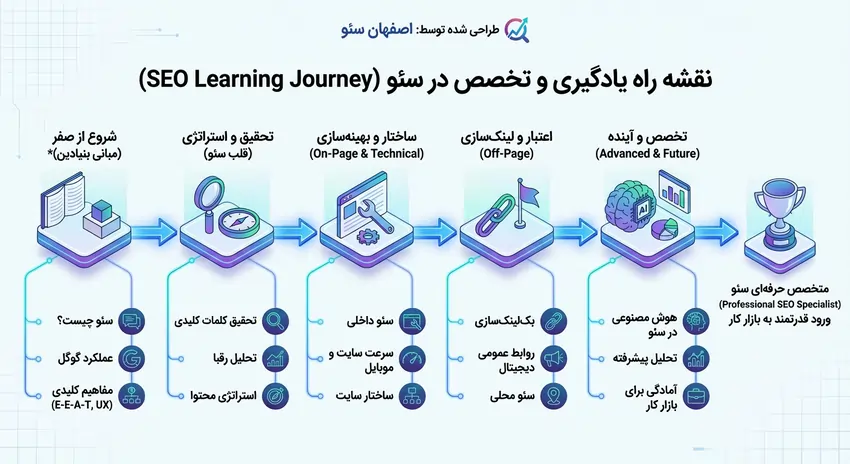 طراحی شده توسط: اصفهان سئو

نقشه راه یادگیری و تخصص در سئو (SEO Learning Journey)

شروع از صفر
(مبانی بنیادین)*

سئو چیست؟
عملکرد گوگل
مفاهیم کلیدی
(E-E-A-T, UX)

تحقیق و استراتژی
(قلب سئو)

تحقیق کلمات کلیدی
تحلیل رقبا
استراتژی محتوا

ساختار و بهینه‌سازی
(On-Page & Technical)

سئو داخلی
سرعت سایت و موبایل
ساختار سایت

اعتبار و لینک‌سازی
(Off-Page)

بک‌لینک‌سازی
روابط عمومی دیجیتال
سئو محلی

تخصص و آینده
(Advanced & Future)

AI

هوش مصنوعی در سئو
تحلیل پیشرفته
آمادگی برای بازار کار

متخصص حرفه‌ای سئو
(Professional SEO Specialist)
ورود قدرتمند به بازار کار